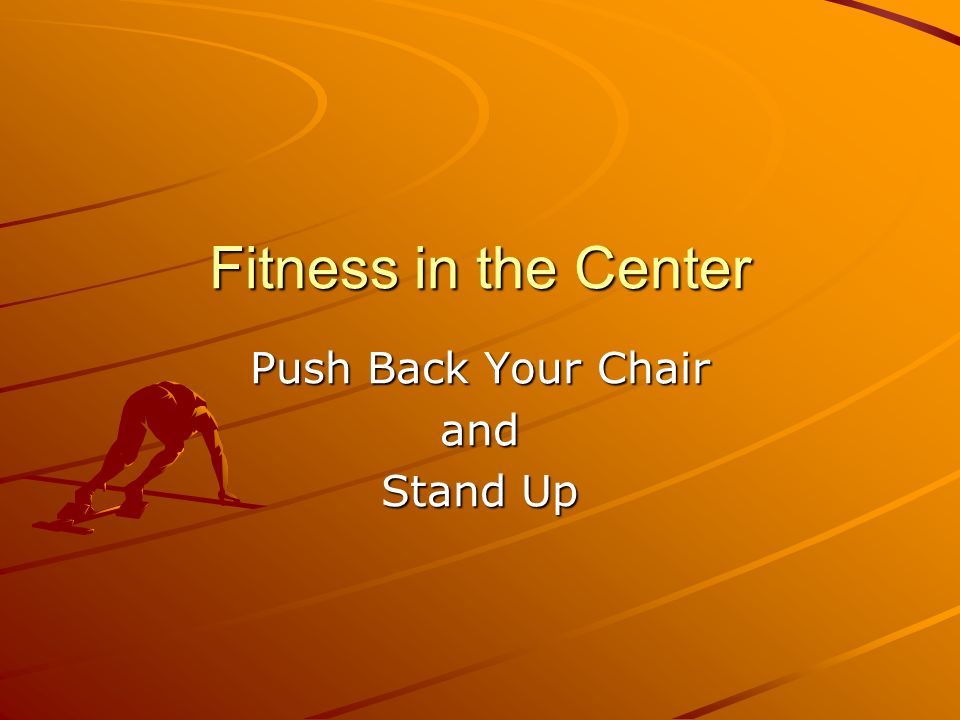 Fitness in the Center

Push Back Your Chair
and
Stand Up